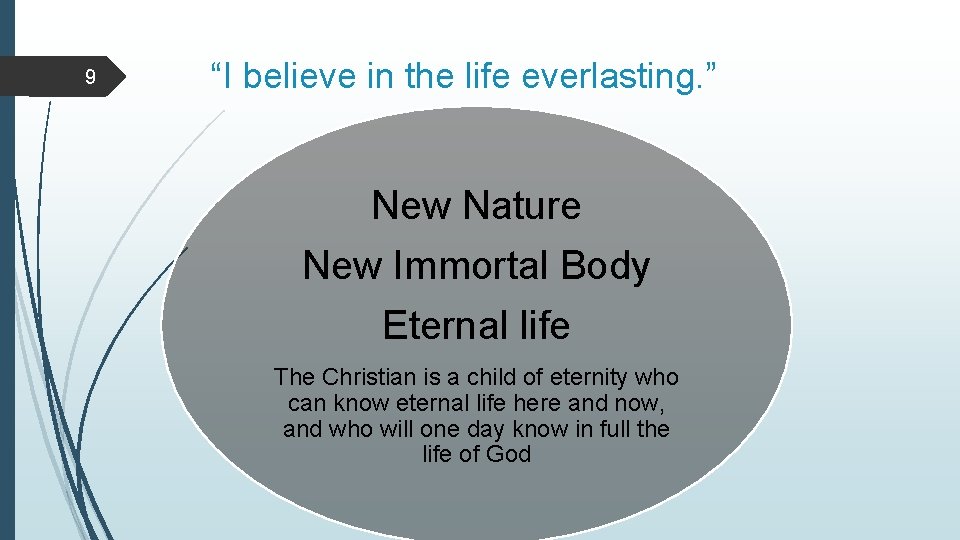 9

“I believe in the life everlasting.”

New Nature

New Immortal Body

Eternal life

The Christian is a child of eternity who can know eternal life here and now, and who will one day know in full the life of God